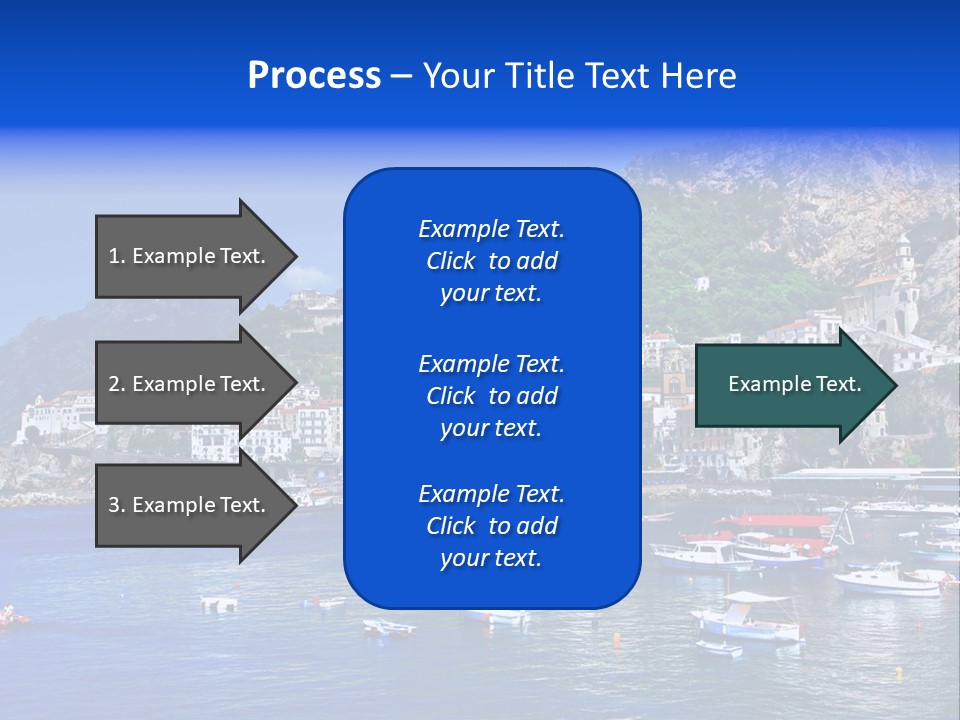 Process – Your Title Text Here

1. Example Text.

2. Example Text.

3. Example Text.

Example Text. Click to add your text.

Example Text. Click to add your text.

Example Text. Click to add your text.

Example Text.